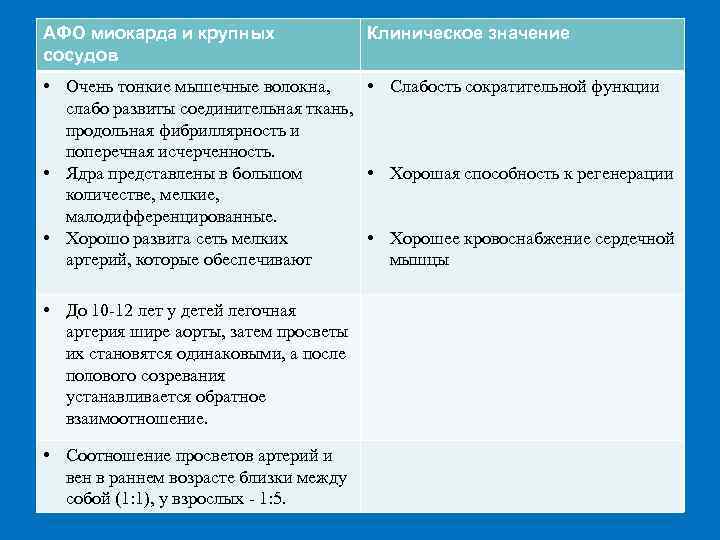 | АФО миокарда и крупных сосудов | Клиническое значение |
|---|---|
| • Очень тонкие мышечные волокна, слабо развиты соединительная ткань, продольная фибриллярность и поперечная исчерченность. • Ядра представлены в большом количестве, мелкие, малодифференцированные. • Хорошо развита сеть мелких артерий, которые обеспечивают | • Слабость сократительной функции • Хорошая способность к регенерации • Хорошее кровоснабжение сердечной мышцы |
| • До 10-12 лет у детей легочная артерия шире аорты, затем просветы их становятся одинаковыми, а после полового созревания устанавливается обратное взаимоотношение. | |
| • Соотношение просветов артерий и вен в раннем возрасте близки между собой (1:1), у взрослых - 1:5. | |